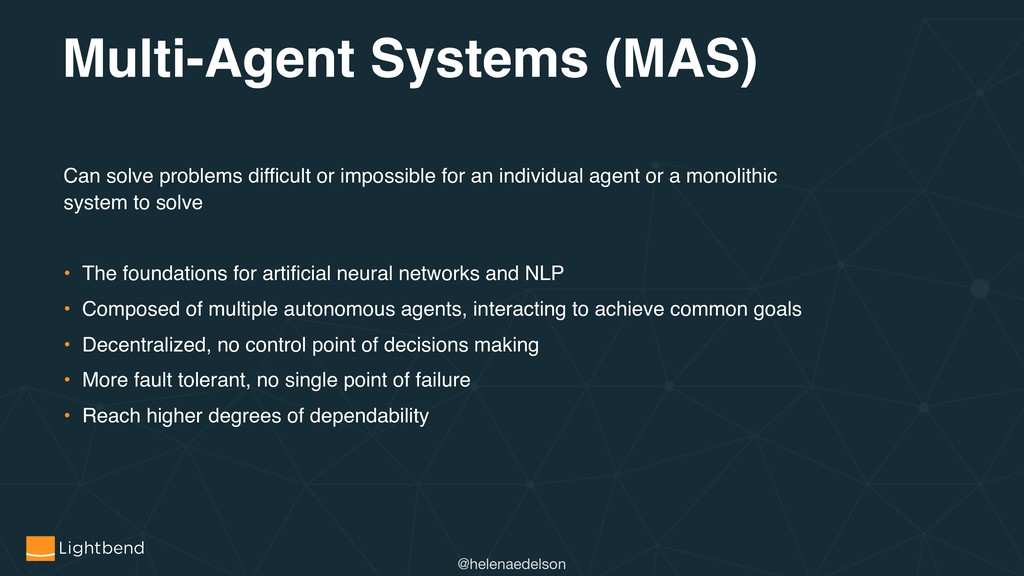 Multi-Agent Systems (MAS)

Can solve problems difficult or impossible for an individual agent or a monolithic system to solve

• The foundations for artificial neural networks and NLP
• Composed of multiple autonomous agents, interacting to achieve common goals
• Decentralized, no control point of decisions making
• More fault tolerant, no single point of failure
• Reach higher degrees of dependability

Lightbend

@helenaedelson